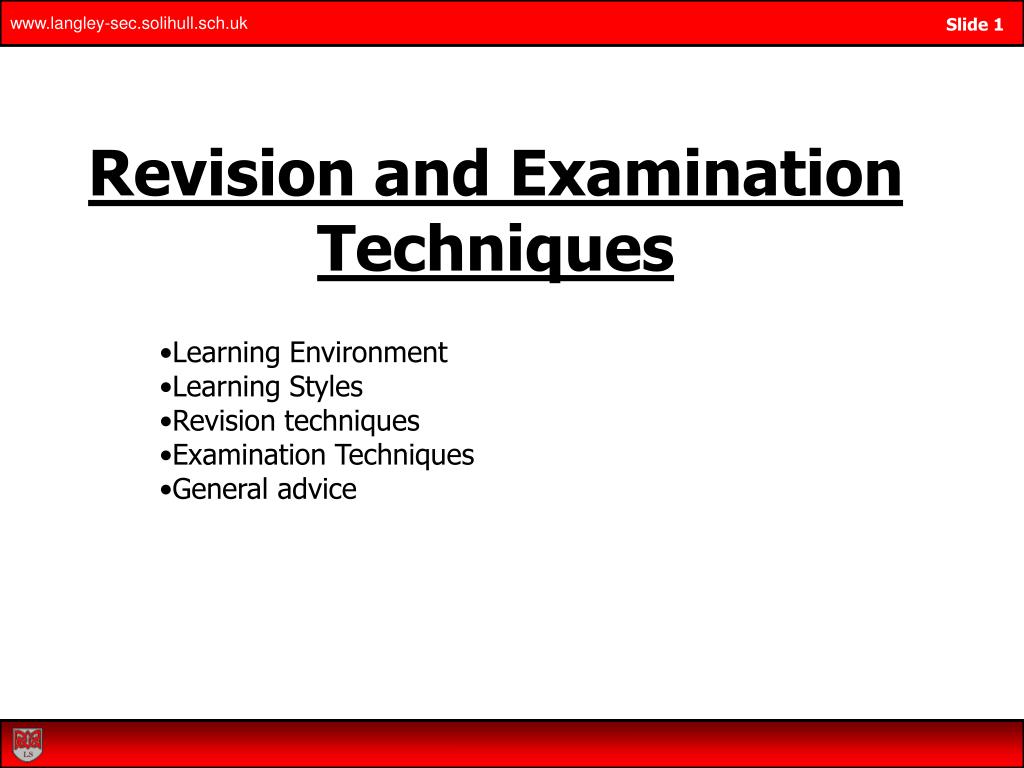 www.langley-sec.solihull.sch.uk

Slide 1

Revision and Examination Techniques

•Learning Environment
•Learning Styles
•Revision techniques
•Examination Techniques
•General advice

LS